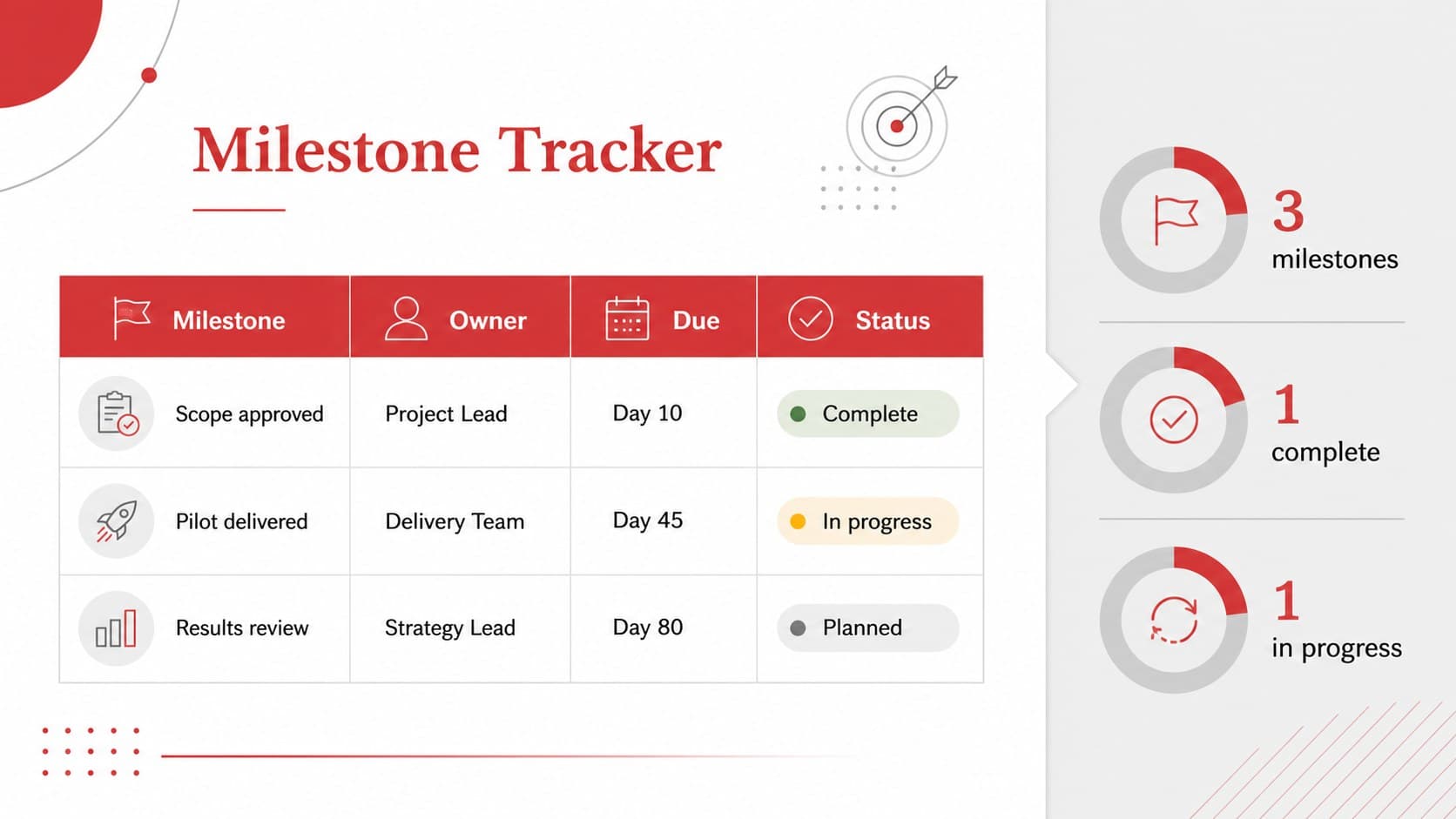 Milestone Tracker

| Milestone | Owner | Due | Status |
|---|---|---|---|
| Scope approved | Project Lead | Day 10 | Complete |
| Pilot delivered | Delivery Team | Day 45 | In progress |
| Results review | Strategy Lead | Day 80 | Planned |

3 milestones

1 complete

1 in progress